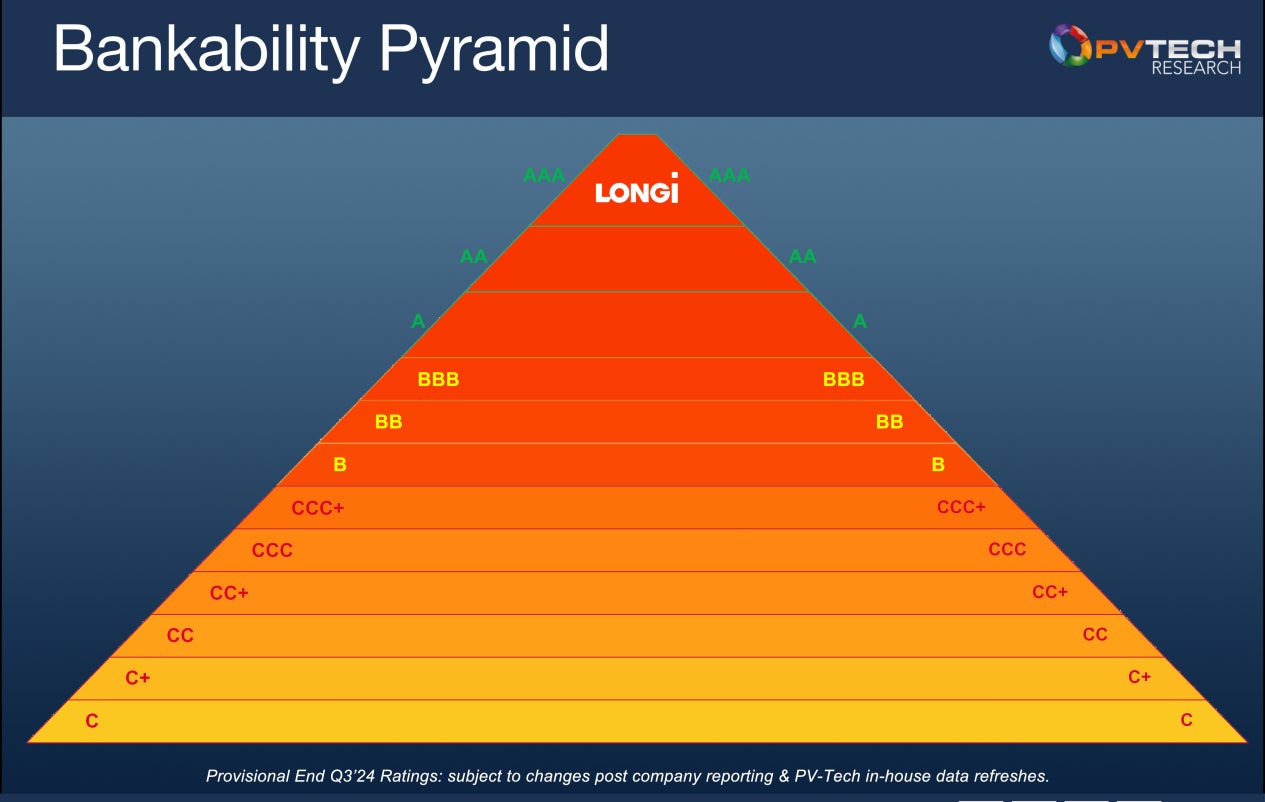 Bankability Pyramid

PVTECH RESEARCH

AAA LONGi AAA

AA AA

A A

BBB BBB

BB BB

B B

CCC+ CCC+

CCC CCC

CC+ CC+

CC CC

C+ C+

C C

Provisional End Q3'24 Ratings: subject to changes post company reporting & PV-Tech in-house data refreshes.